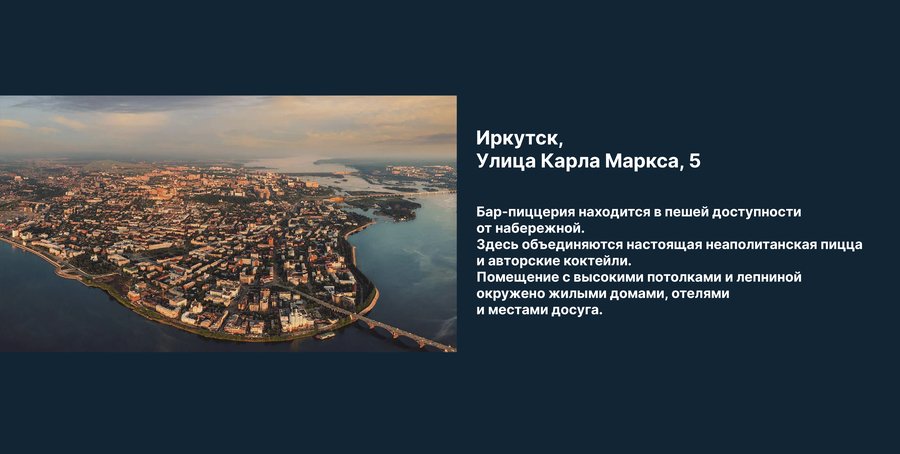 Иркутск,
Улица Карла Маркса, 5

Бар-пиццерия находится в пешей доступности от набережной.
Здесь объединяются настоящая неаполитанская пицца и авторские коктейли.
Помещение с высокими потолками и лепниной окружено жилыми домами, отелями и местами досуга.